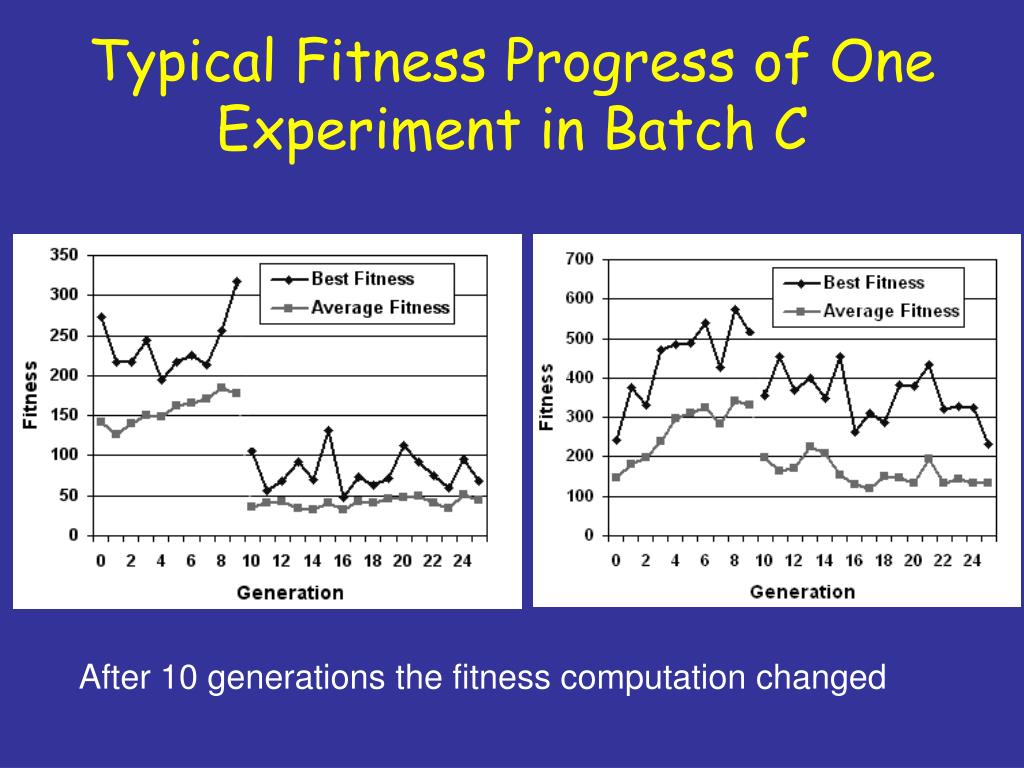 Typical Fitness Progress of One Experiment in Batch C

350
300
250
200
150
100
50
0

Fitness

Best Fitness
Average Fitness

0 2 4 6 8 10 12 14 16 18 20 22 24

Generation

700
600
500
400
300
200
100
0

Fitness

Best Fitness
Average Fitness

0 2 4 6 8 10 12 14 16 18 20 22 24

Generation

After 10 generations the fitness computation changed